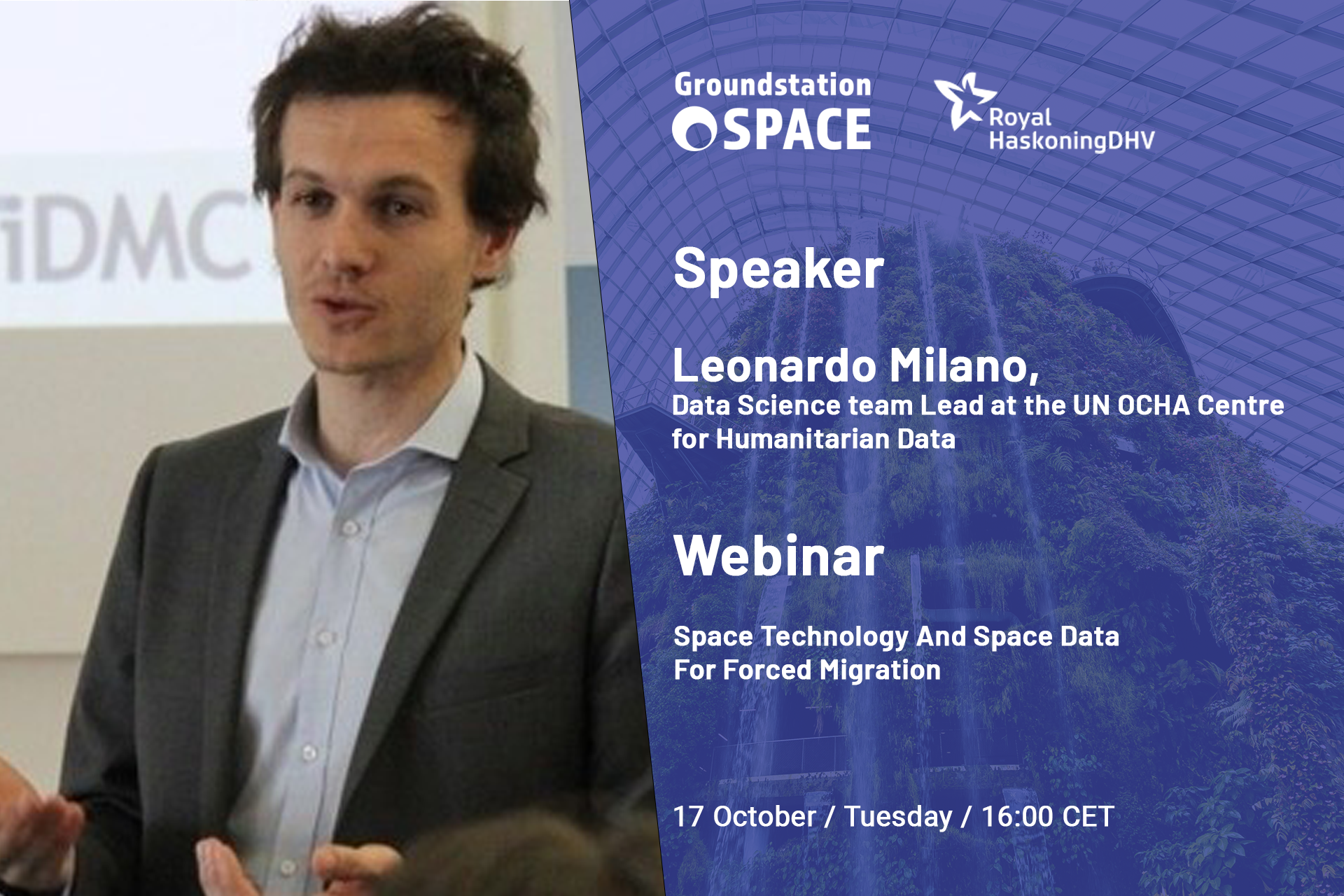 iDMC

Groundstation
SPACE

Royal
HaskoningDHV

Speaker

Leonardo Milano,
Data Science team Lead at the UN OCHA Centre for Humanitarian Data

Webinar

Space Technology And Space Data For Forced Migration

17 October / Tuesday / 16:00 CET